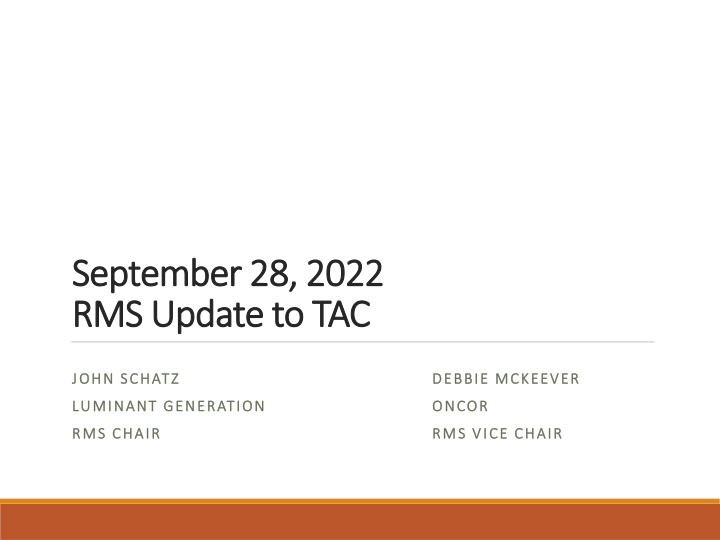 September 28, 2022
RMS Update to TAC

JOHN SCHATZ
LUMINANT GENERATION
RMS CHAIR

DEBBIE MCKEEVER
ONCOR
RMS VICE CHAIR